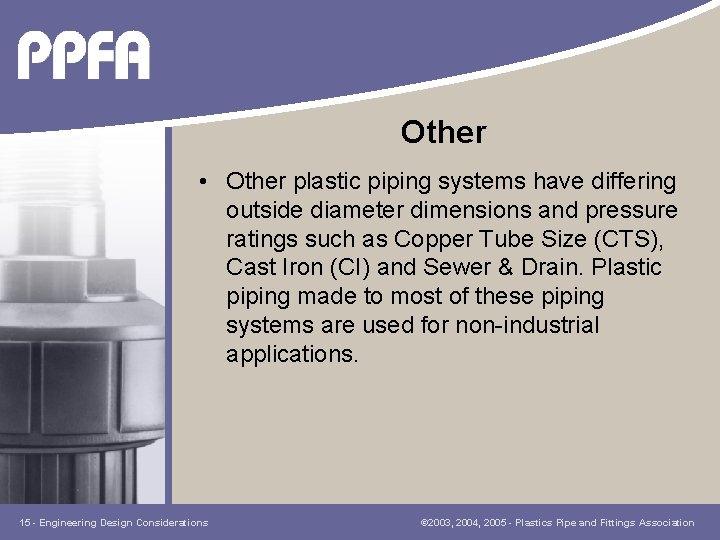 PPFA

Other

• Other plastic piping systems have differing outside diameter dimensions and pressure ratings such as Copper Tube Size (CTS), Cast Iron (CI) and Sewer & Drain. Plastic piping made to most of these piping systems are used for non-industrial applications.

15 - Engineering Design Considerations

©2003, 2004, 2005 - Plastics Pipe and Fittings Association